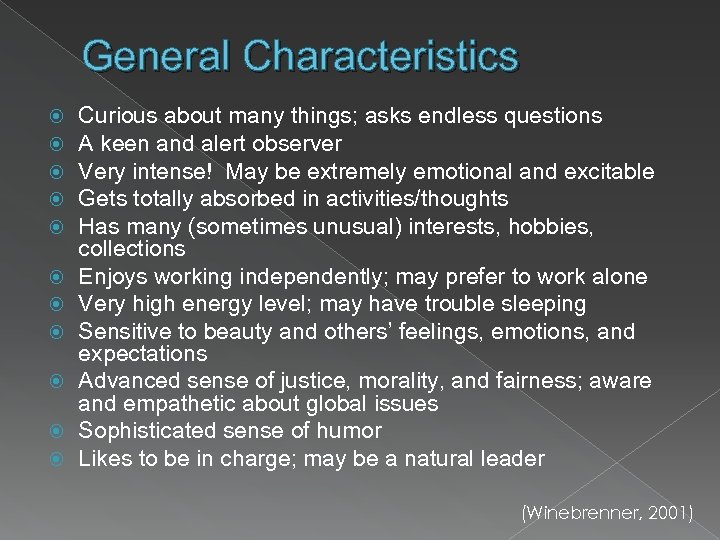 General Characteristics

Curious about many things; asks endless questions
A keen and alert observer
Very intense! May be extremely emotional and excitable
Gets totally absorbed in activities/thoughts
Has many (sometimes unusual) interests, hobbies, collections
Enjoys working independently; may prefer to work alone
Very high energy level; may have trouble sleeping
Sensitive to beauty and others' feelings, emotions, and expectations
Advanced sense of justice, morality, and fairness; aware and empathetic about global issues
Sophisticated sense of humor
Likes to be in charge; may be a natural leader

(Winebrenner, 2001)